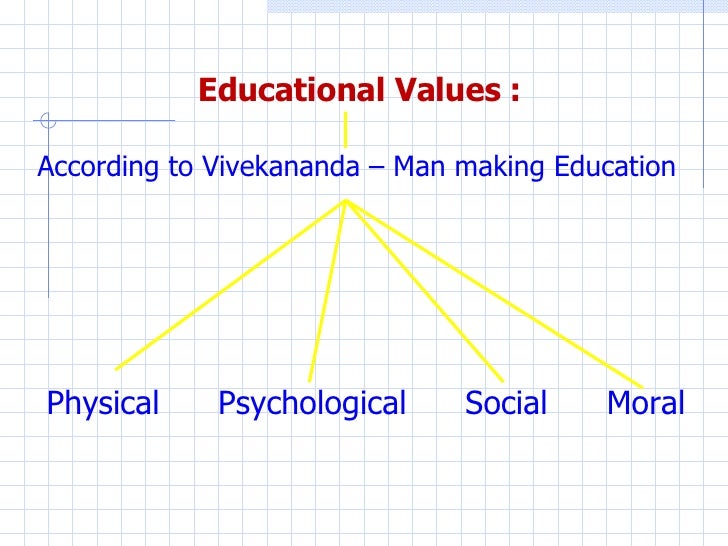 Educational Values :

According to Vivekananda – Man making Education

Physical Psychological Social Moral